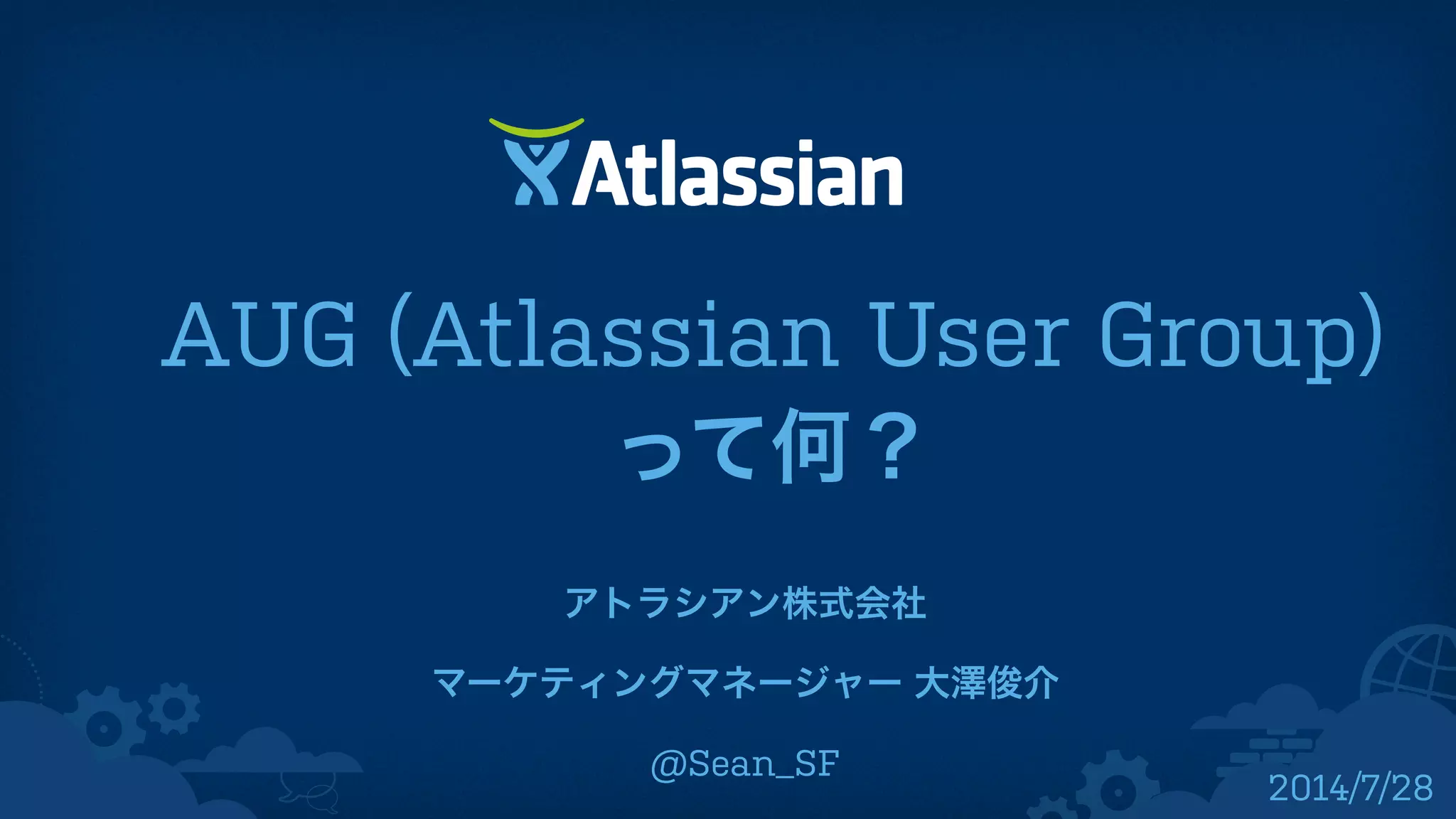 Atlassian

AUG (Atlassian User Group)
って何？

アトラシアン株式会社

マーケティングマネージャー 大澤俊介

@Sean_SF

2014/7/28